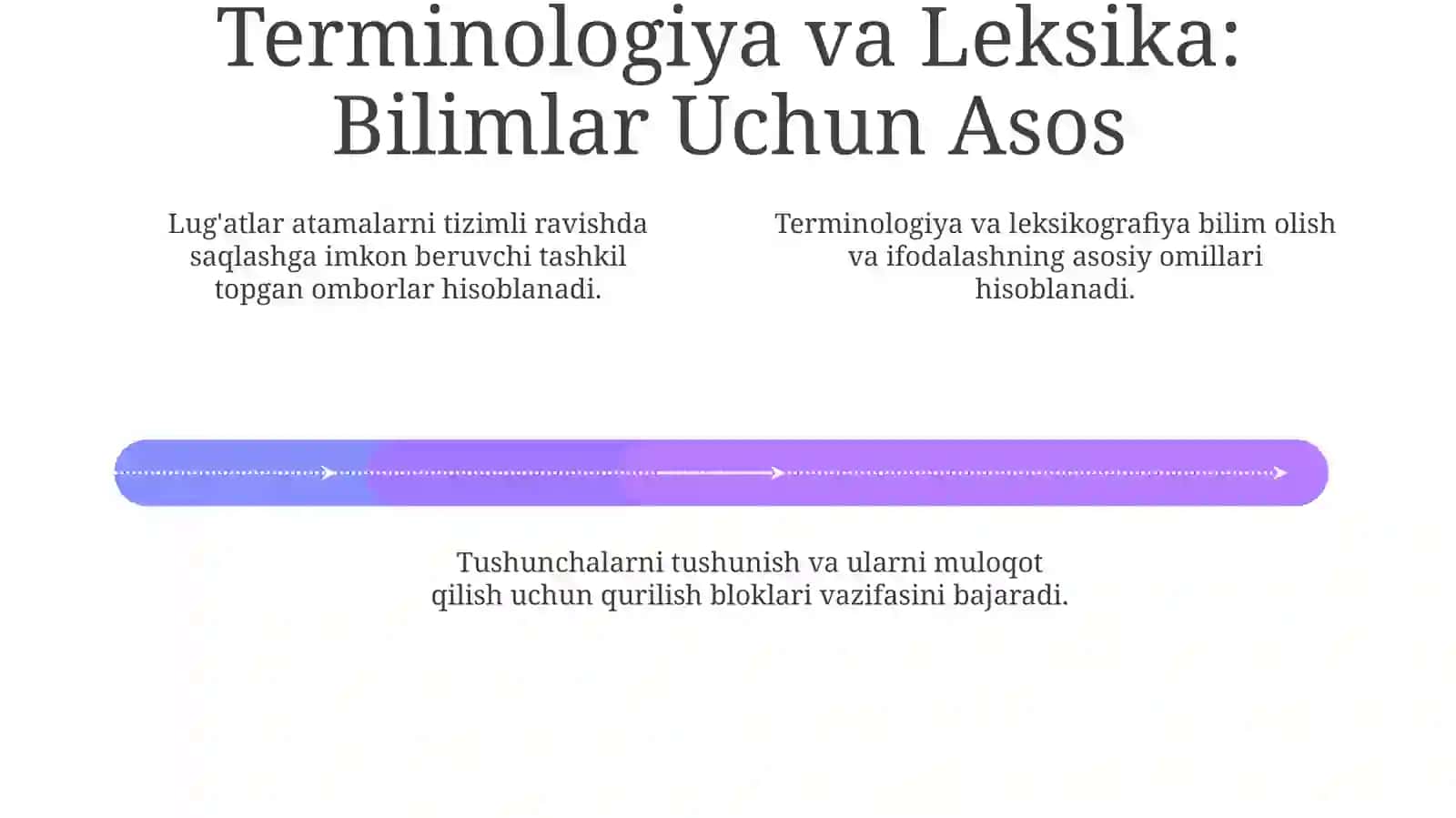 Terminologiya va Leksika: Bilimlar Uchun Asos

Lug'atlar atamalarni tizimli ravishda saqlashga imkon beruvchi tashkil topgan omborlar hisoblanadi.

Terminologiya va leksikografiya bilim olish va ifodalashning asosiy omillari hisoblanadi.

Tushunchalarni tushunish va ularni muloqot qilish uchun qurilish bloklari vazifasini bajaradi.